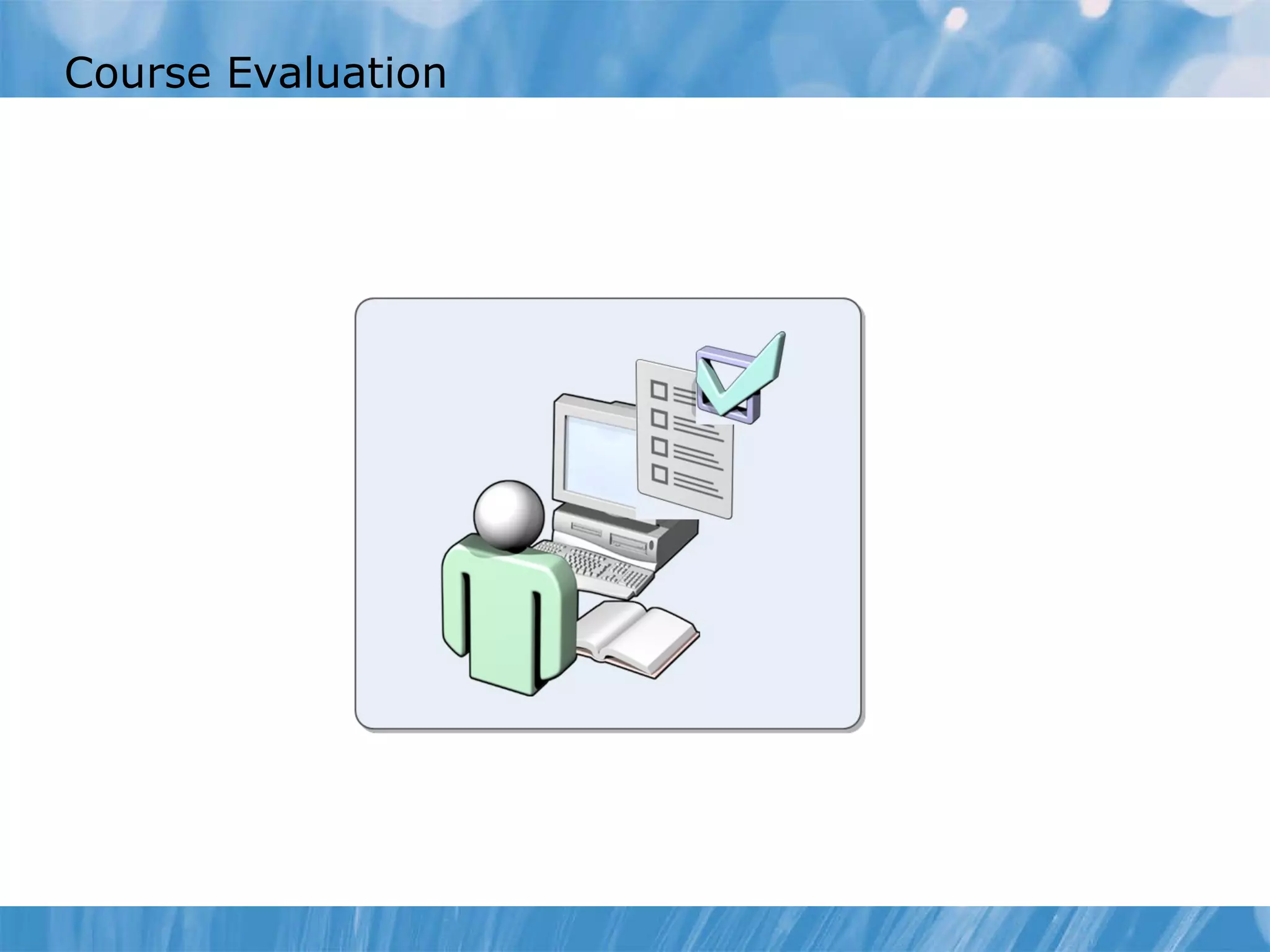 Course Evaluation